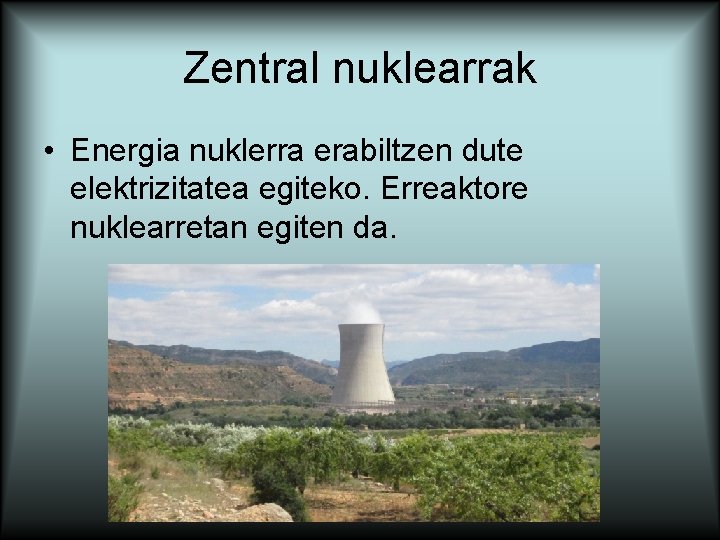 Zentral nuklearrak

• Energia nuklerra erabiltzen dute elektrizitatea egiteko. Erreaktore nuklearretan egiten da.